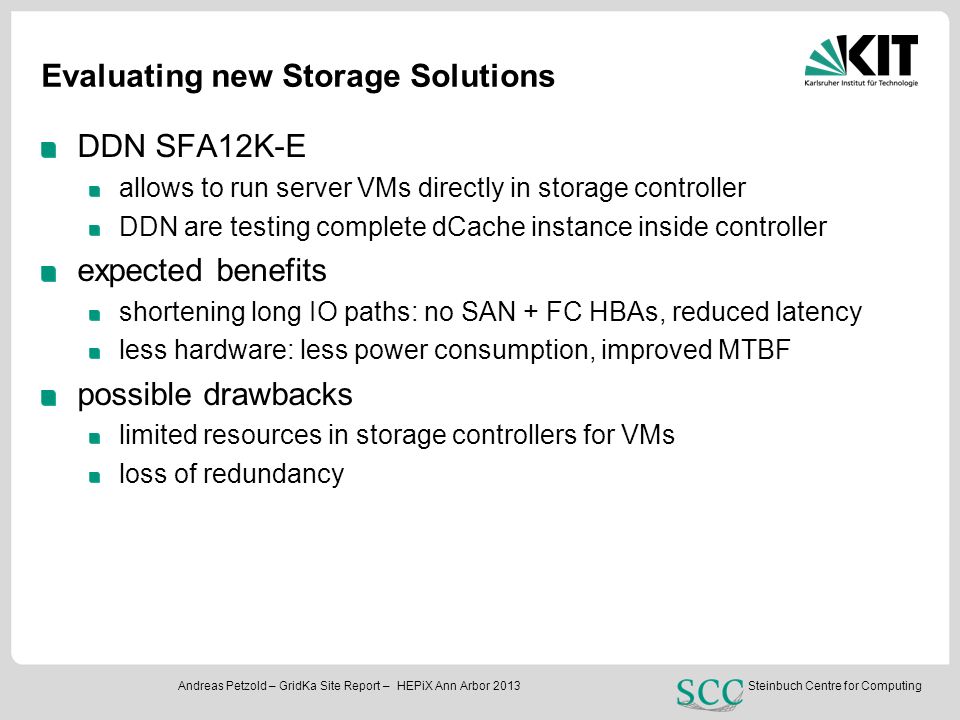 Evaluating new Storage Solutions

KIT
Karlsruher Institut für Technologie

DDN SFA12K-E

allows to run server VMs directly in storage controller

DDN are testing complete dCache instance inside controller

expected benefits

shortening long IO paths: no SAN + FC HBAs, reduced latency

less hardware: less power consumption, improved MTBF

possible drawbacks

limited resources in storage controllers for VMs

loss of redundancy

Andreas Petzold – GridKa Site Report – HEPiX Ann Arbor 2013

SCC Steinbuch Centre for Computing